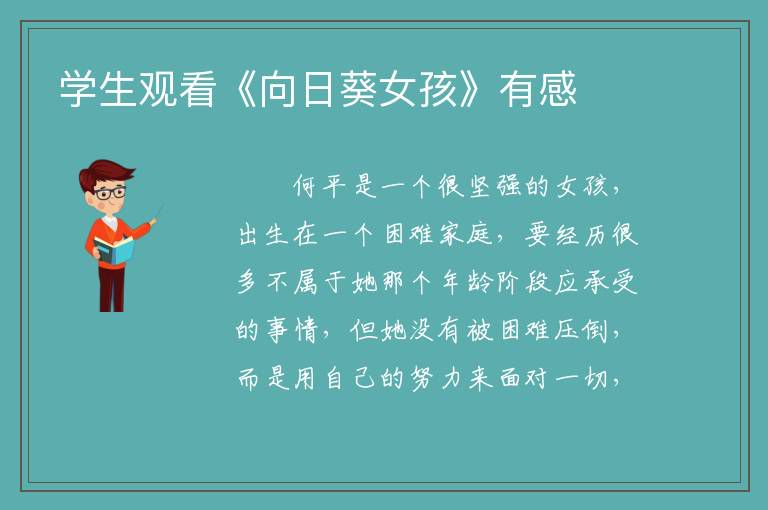 学生观看《向日葵女孩》有感

何平是一个很坚强的女孩，出生在一个困难家庭，要经历很多不属于她那个年龄阶段应承受的事情，但她没有被困难压倒，而是用自己的努力来面对一切，